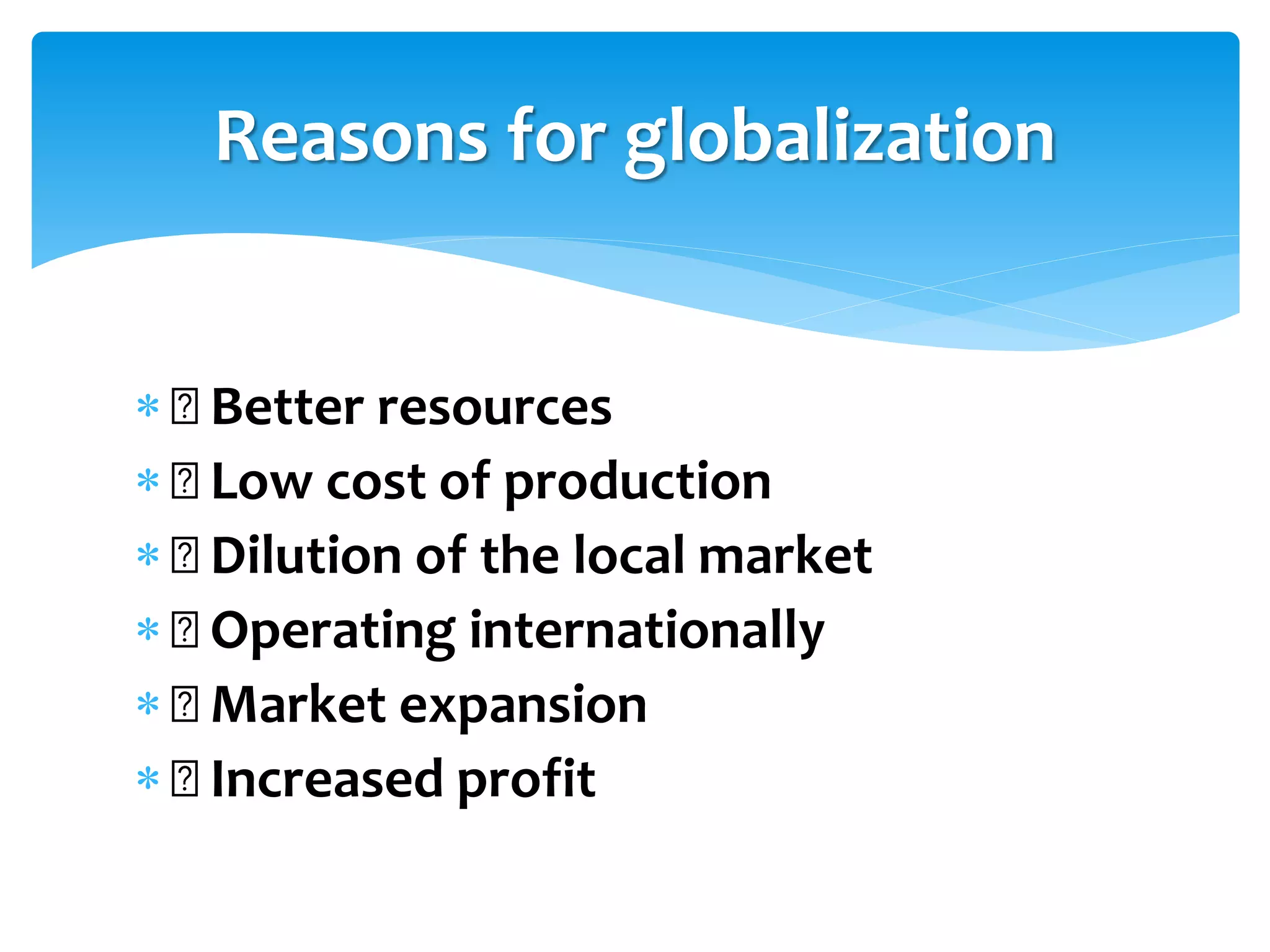 Reasons for globalization

* ⍰ Better resources
* ⍰ Low cost of production
* ⍰ Dilution of the local market
* ⍰ Operating internationally
* ⍰ Market expansion
* ⍰ Increased profit